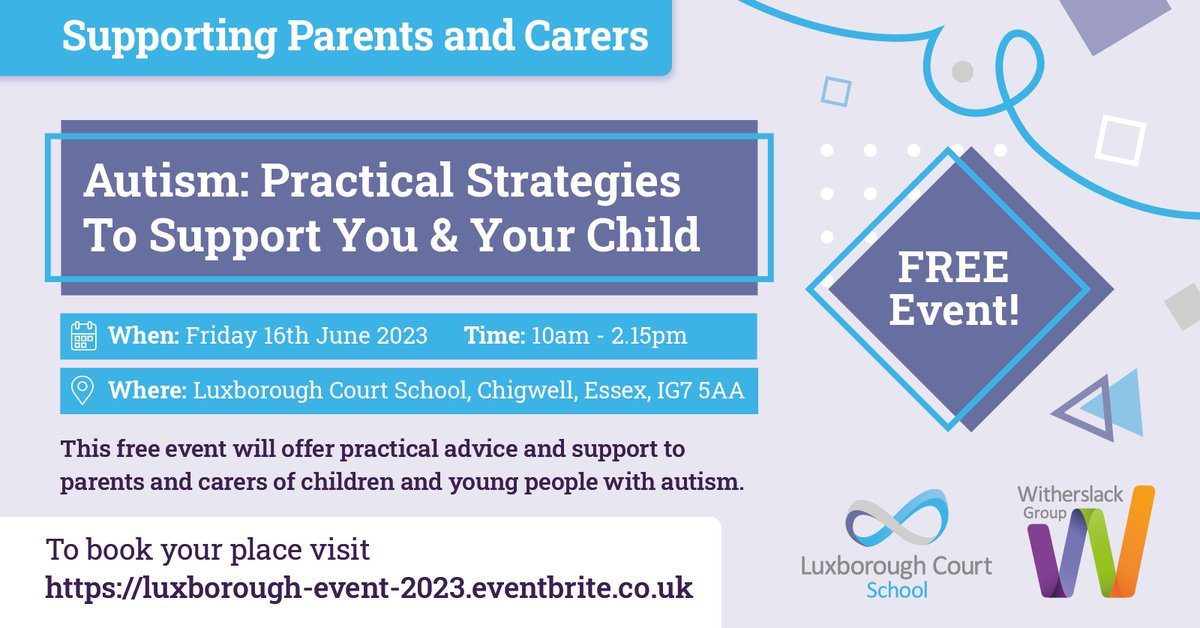 Supporting Parents and Carers

Autism: Practical Strategies To Support You & Your Child

FREE Event!

When: Friday 16th June 2023 Time: 10am - 2.15pm

Where: Luxborough Court School, Chigwell, Essex, IG7 5AA

This free event will offer practical advice and support to parents and carers of children and young people with autism.

To book your place visit https://luxborough-event-2023.eventbrite.co.uk

Luxborough Court School

Witherslack Group